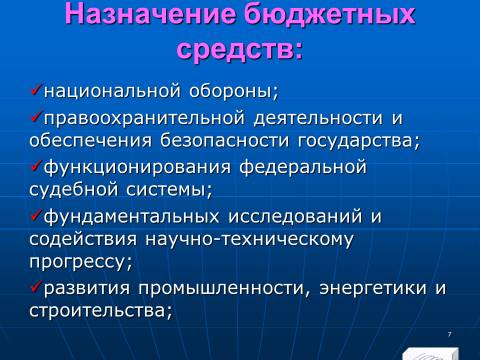 Назначение бюджетных средств:

✓национальной обороны;

✓правоохранительной деятельности и обеспечения безопасности государства;

✓функционирования федеральной судебной системы;

✓фундаментальных исследований и содействия научно-техническому прогрессу;

✓развития промышленности, энергетики и строительства;

7